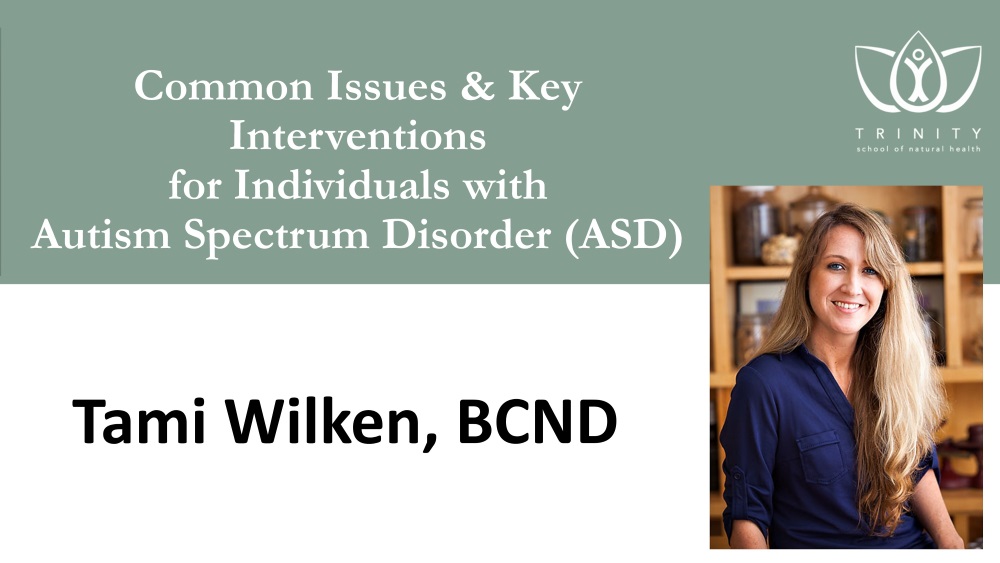 Common Issues & Key Interventions for Individuals with Autism Spectrum Disorder (ASD)

TRINITY
school of natural health

Tami Wilken, BCND